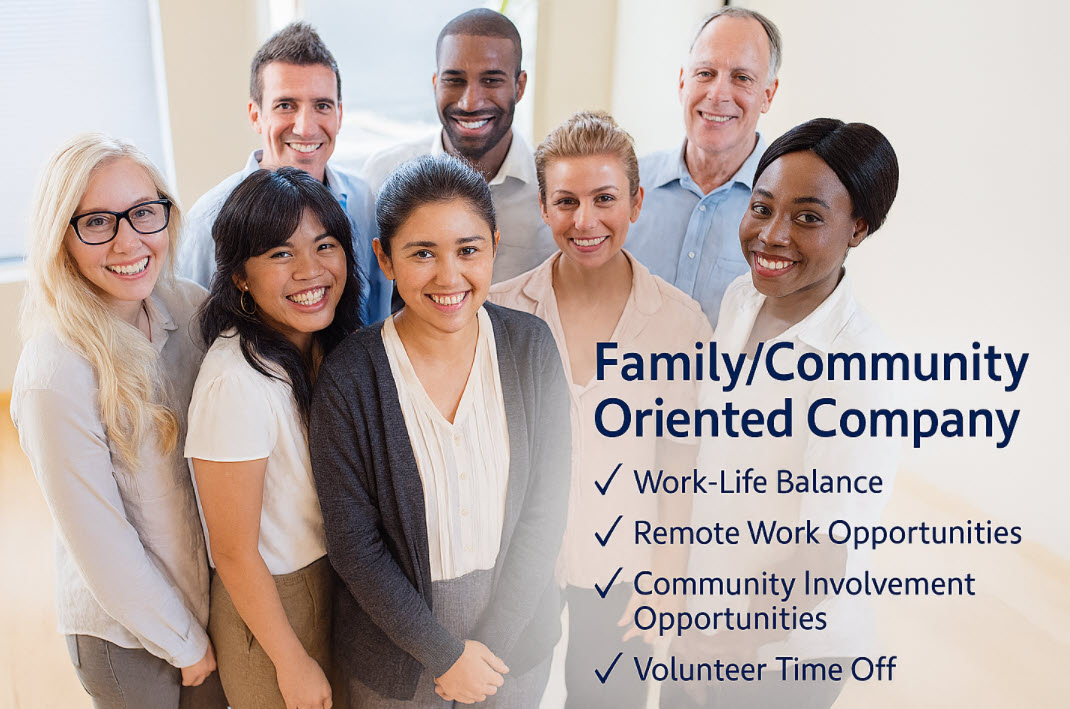 Family/Community Oriented Company

✓ Work-Life Balance
✓ Remote Work Opportunities
✓ Community Involvement Opportunities
✓ Volunteer Time Off